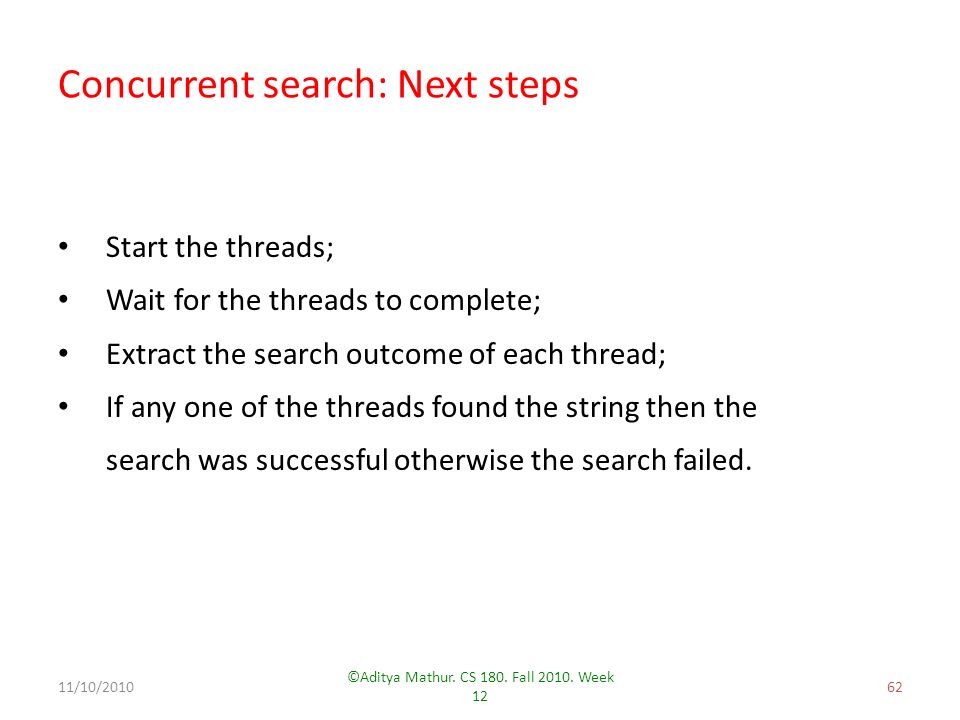 Concurrent search: Next steps

• Start the threads;
• Wait for the threads to complete;
• Extract the search outcome of each thread;
• If any one of the threads found the string then the search was successful otherwise the search failed.

11/10/2010

©Aditya Mathur. CS 180. Fall 2010. Week 12

62